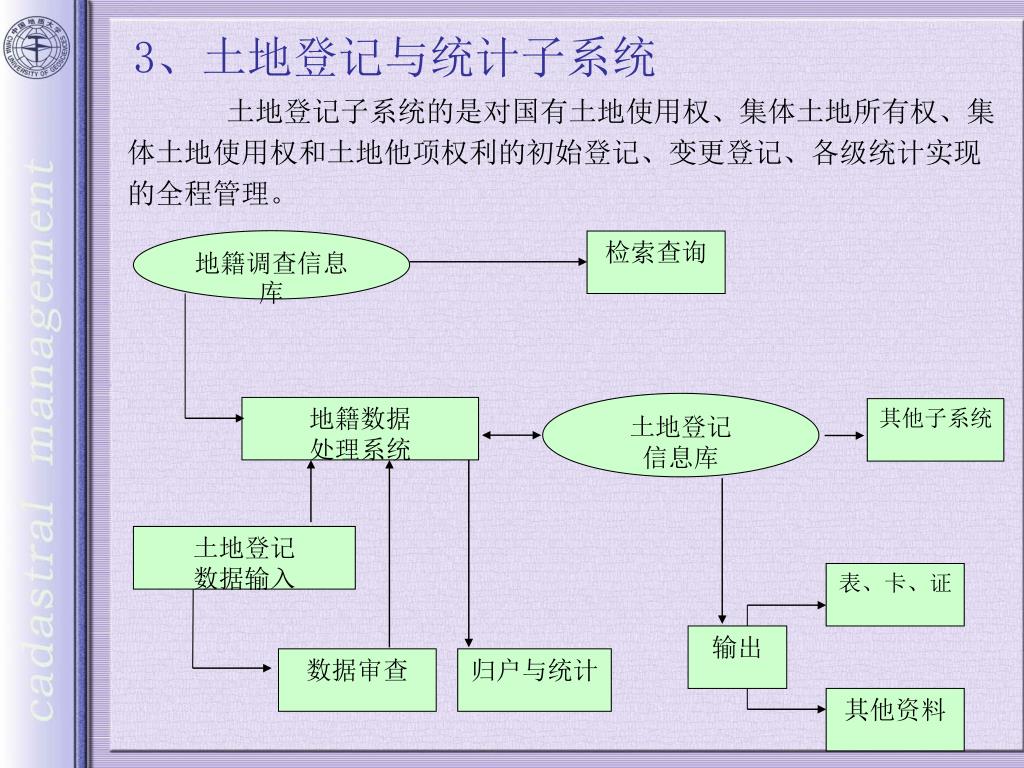 cadastral management

3、土地登记与统计子系统

土地登记子系统的是对国有土地使用权、集体土地所有权、集体土地使用权和土地他项权利的初始登记、变更登记、各级统计实现的全程管理。

地籍调查信息库

检索查询

地籍数据处理系统

土地登记信息库

其他子系统

土地登记数据输入

表、卡、证

输出

数据审查

归户与统计

其他资料